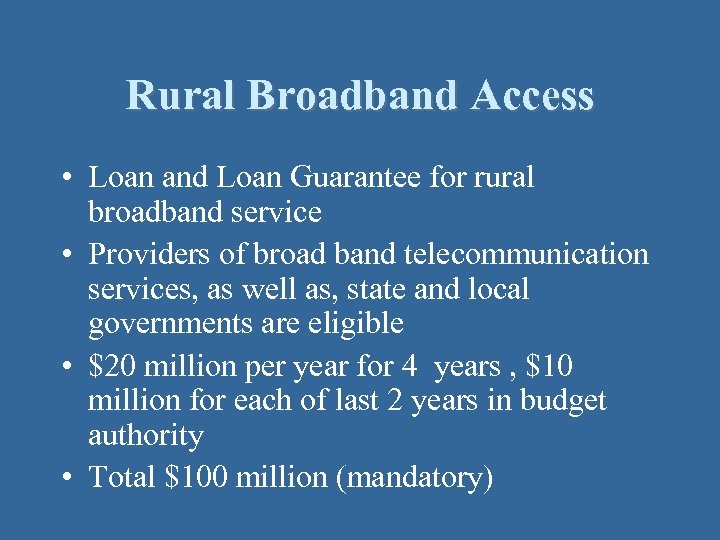 Rural Broadband Access

• Loan and Loan Guarantee for rural broadband service
• Providers of broad band telecommunication services, as well as, state and local governments are eligible
• \$20 million per year for 4 years , \$10 million for each of last 2 years in budget authority
• Total \$100 million (mandatory)